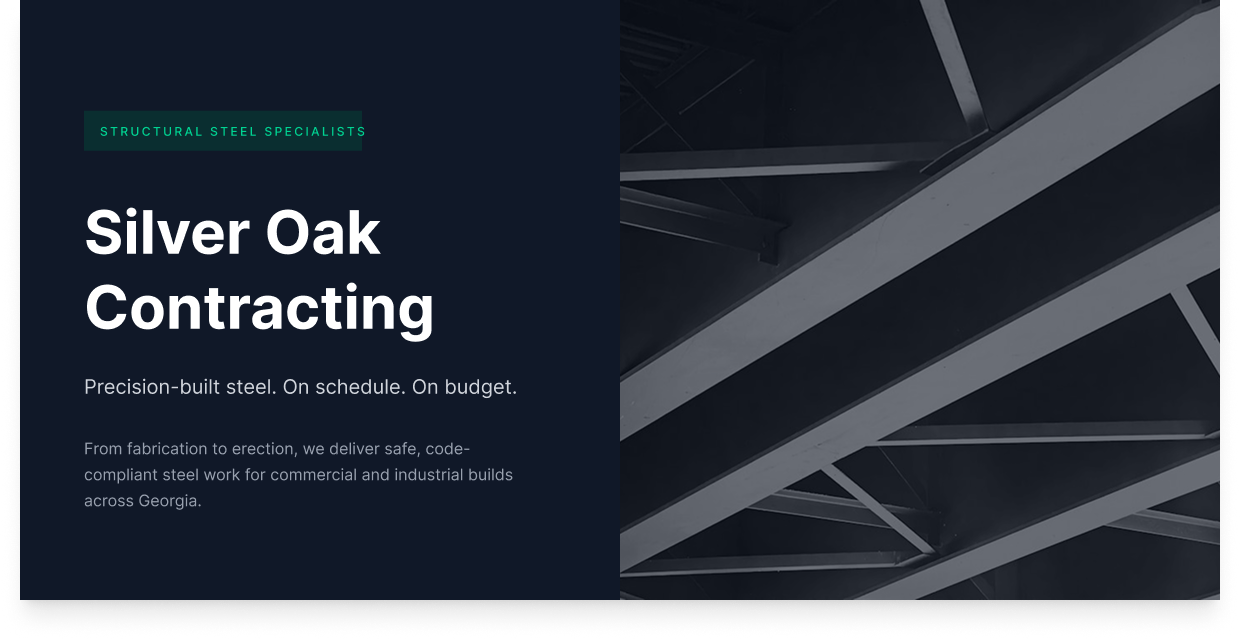 STRUCTURAL STEEL SPECIALISTS

Silver Oak Contracting

Precision-built steel. On schedule. On budget.

From fabrication to erection, we deliver safe, code-compliant steel work for commercial and industrial builds across Georgia.